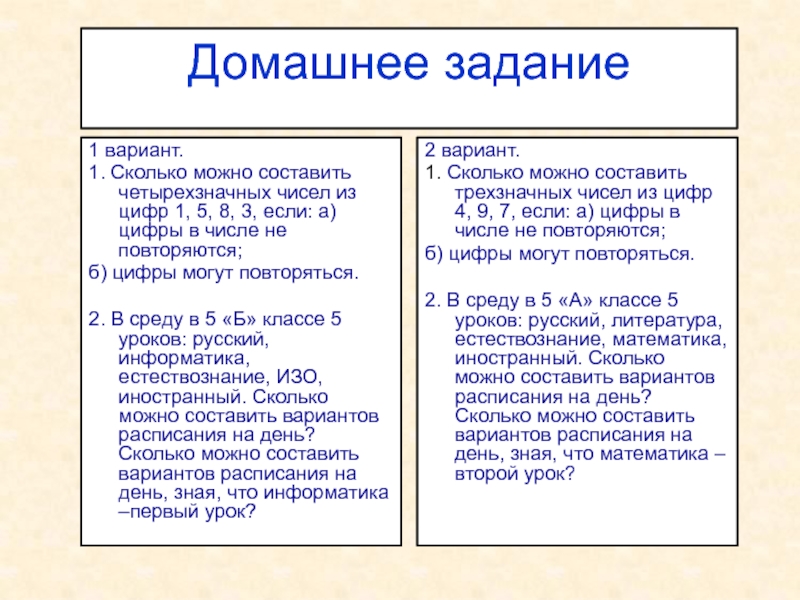 Домашнее задание

1 вариант.

1. Сколько можно составить четырехзначных чисел из цифр 1, 5, 8, 3, если: а) цифры в числе не повторяются;

б) цифры могут повторяться.

2. В среду в 5 «Б» классе 5 уроков: русский, информатика, естествознание, ИЗО, иностранный. Сколько можно составить вариантов расписания на день? Сколько можно составить вариантов расписания на день, зная, что информатика –первый урок?

2 вариант.

1. Сколько можно составить трехзначных чисел из цифр 4, 9, 7, если: а) цифры в числе не повторяются;

б) цифры могут повторяться.

2. В среду в 5 «А» классе 5 уроков: русский, литература, естествознание, математика, иностранный. Сколько можно составить вариантов расписания на день? Сколько можно составить вариантов расписания на день, зная, что математика – второй урок?